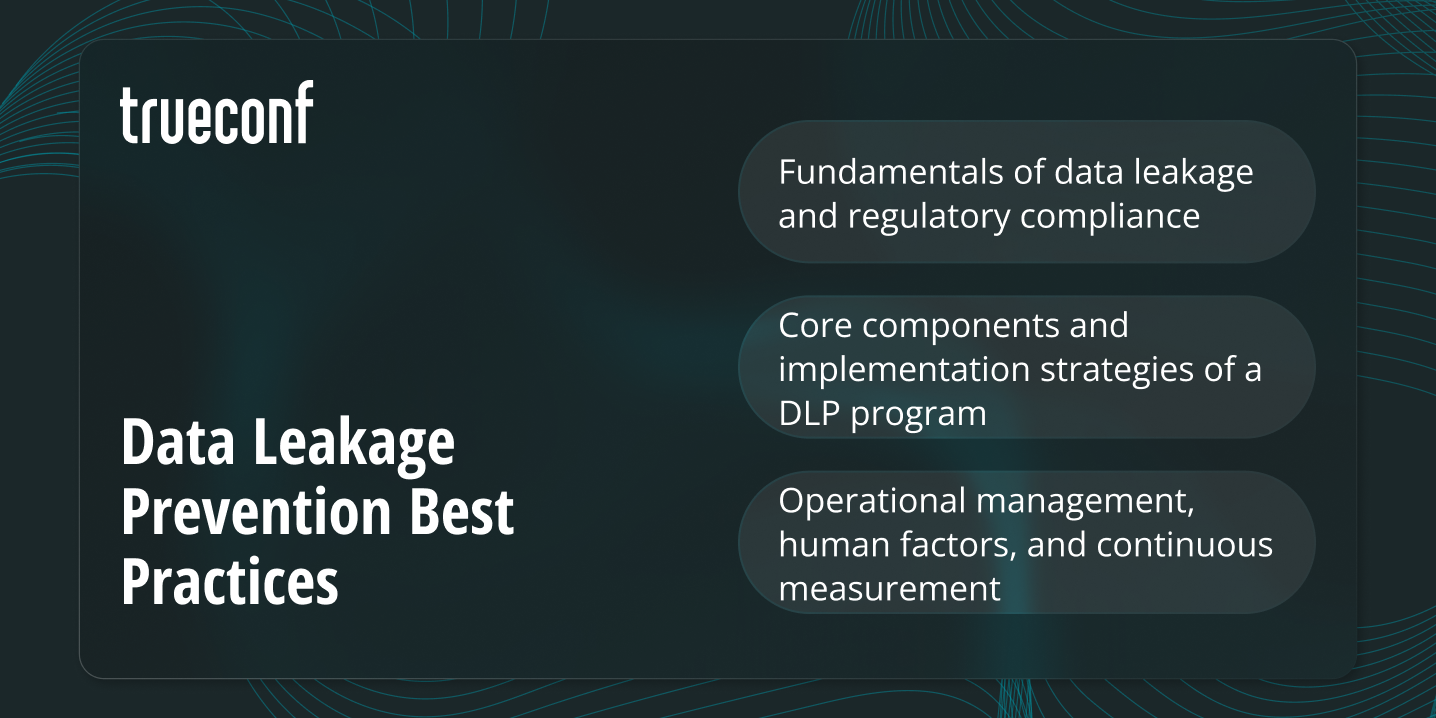 trueconf

Data Leakage Prevention Best Practices

Fundamentals of data leakage and regulatory compliance

Core components and implementation strategies of a DLP program

Operational management, human factors, and continuous measurement